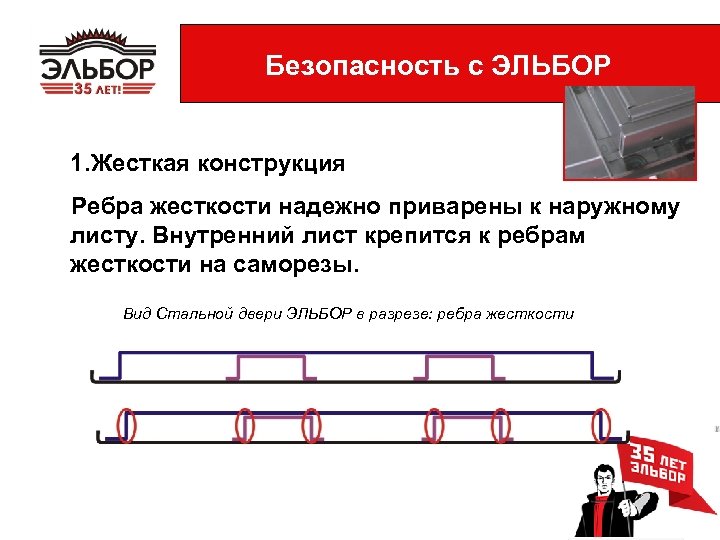 ЭЛЬБОР
35 ЛЕТ!

Безопасность с ЭЛЬБОР

1.Жесткая конструкция

Ребра жесткости надежно приварены к наружному листу. Внутренний лист крепится к ребрам жесткости на саморезы.

Вид Стальной двери ЭЛЬБОР в разрезе: ребра жесткости

35 ЛЕТ
ЭЛЬБОР